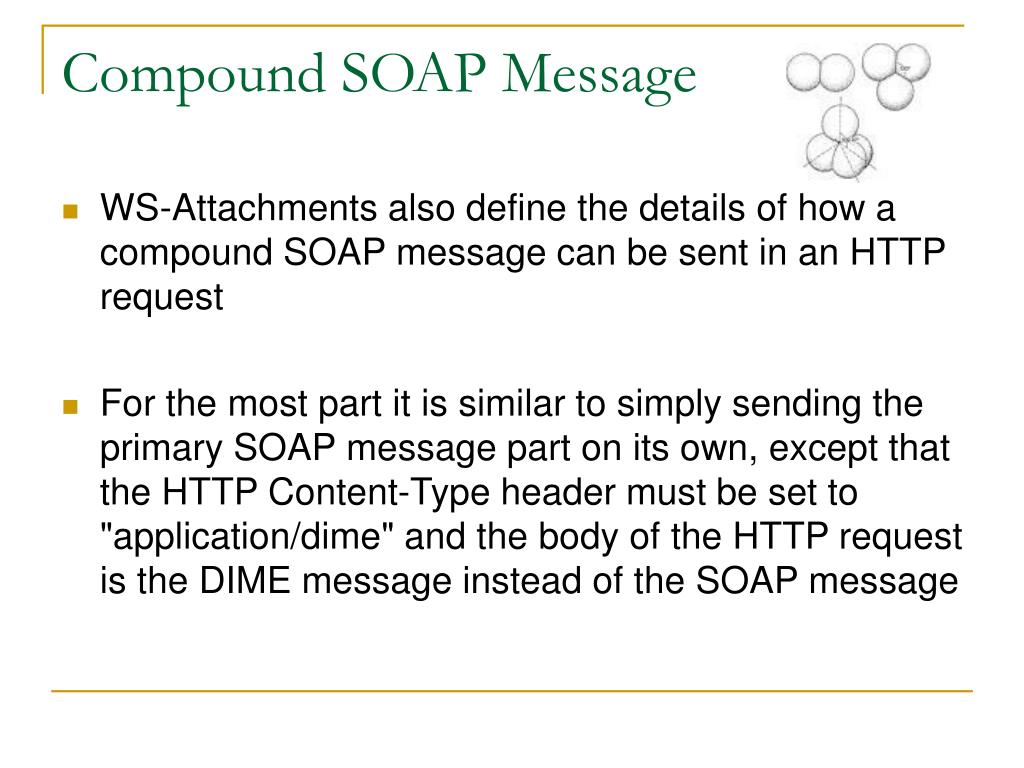 Compound SOAP Message

WS-Attachments also define the details of how a compound SOAP message can be sent in an HTTP request

For the most part it is similar to simply sending the primary SOAP message part on its own, except that the HTTP Content-Type header must be set to "application/dime" and the body of the HTTP request is the DIME message instead of the SOAP message